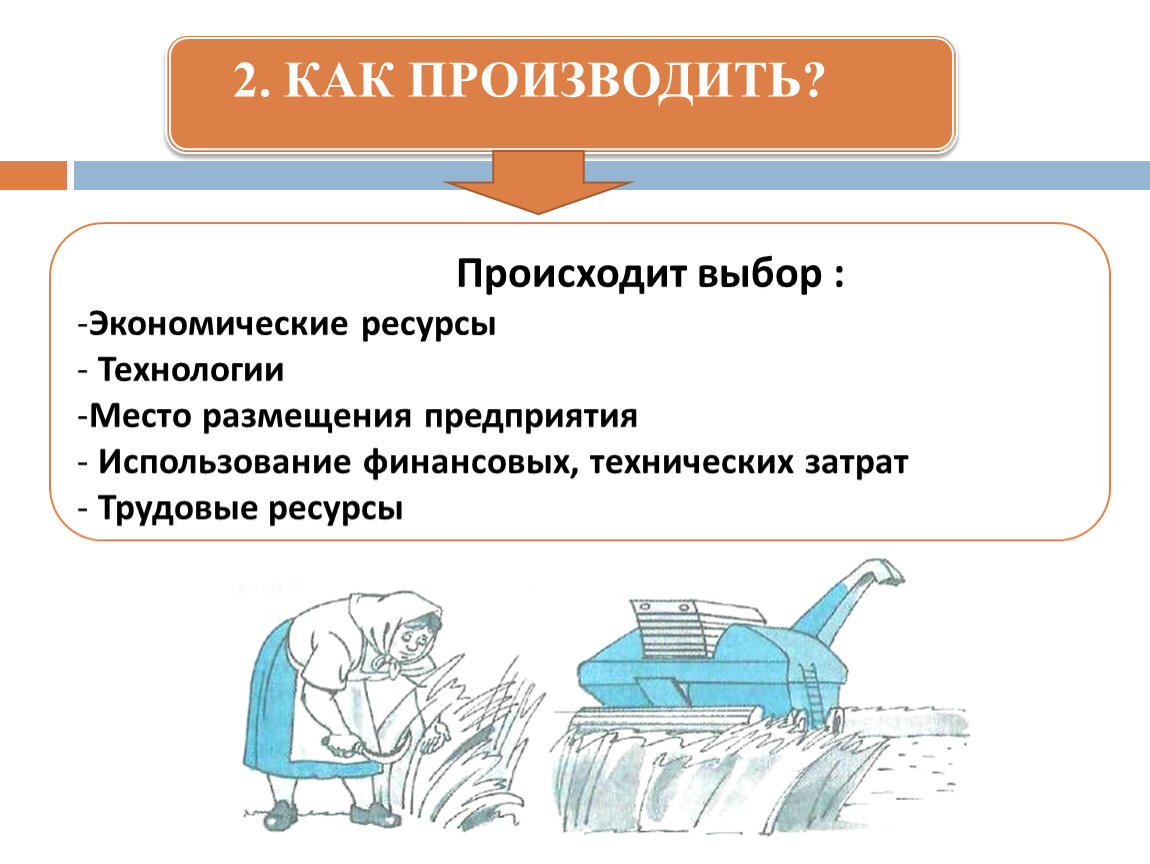 2. КАК ПРОИЗВОДИТЬ?

Происходит выбор :

-Экономические ресурсы
- Технологии
-Место размещения предприятия
- Использование финансовых, технических затрат
- Трудовые ресурсы